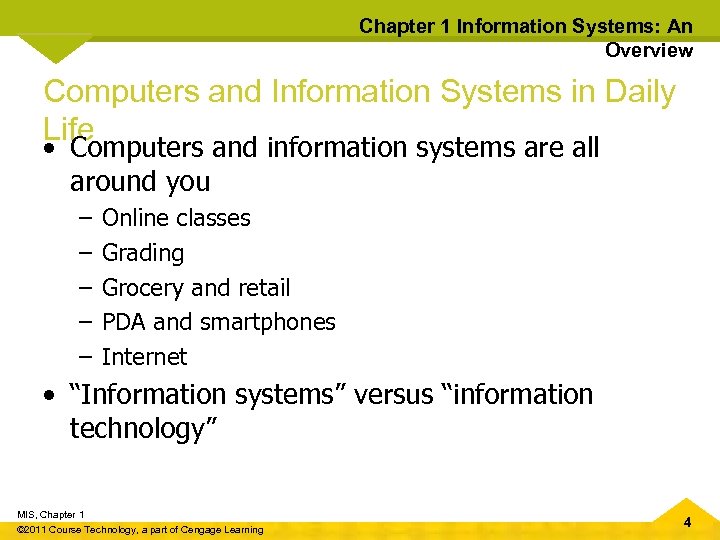 Chapter 1 Information Systems: An Overview

Computers and Information Systems in Daily Life

• Computers and information systems are all around you
– Online classes
– Grading
– Grocery and retail
– PDA and smartphones
– Internet
• “Information systems” versus “information technology”

MIS, Chapter 1
©2011 Course Technology, a part of Cengage Learning

4